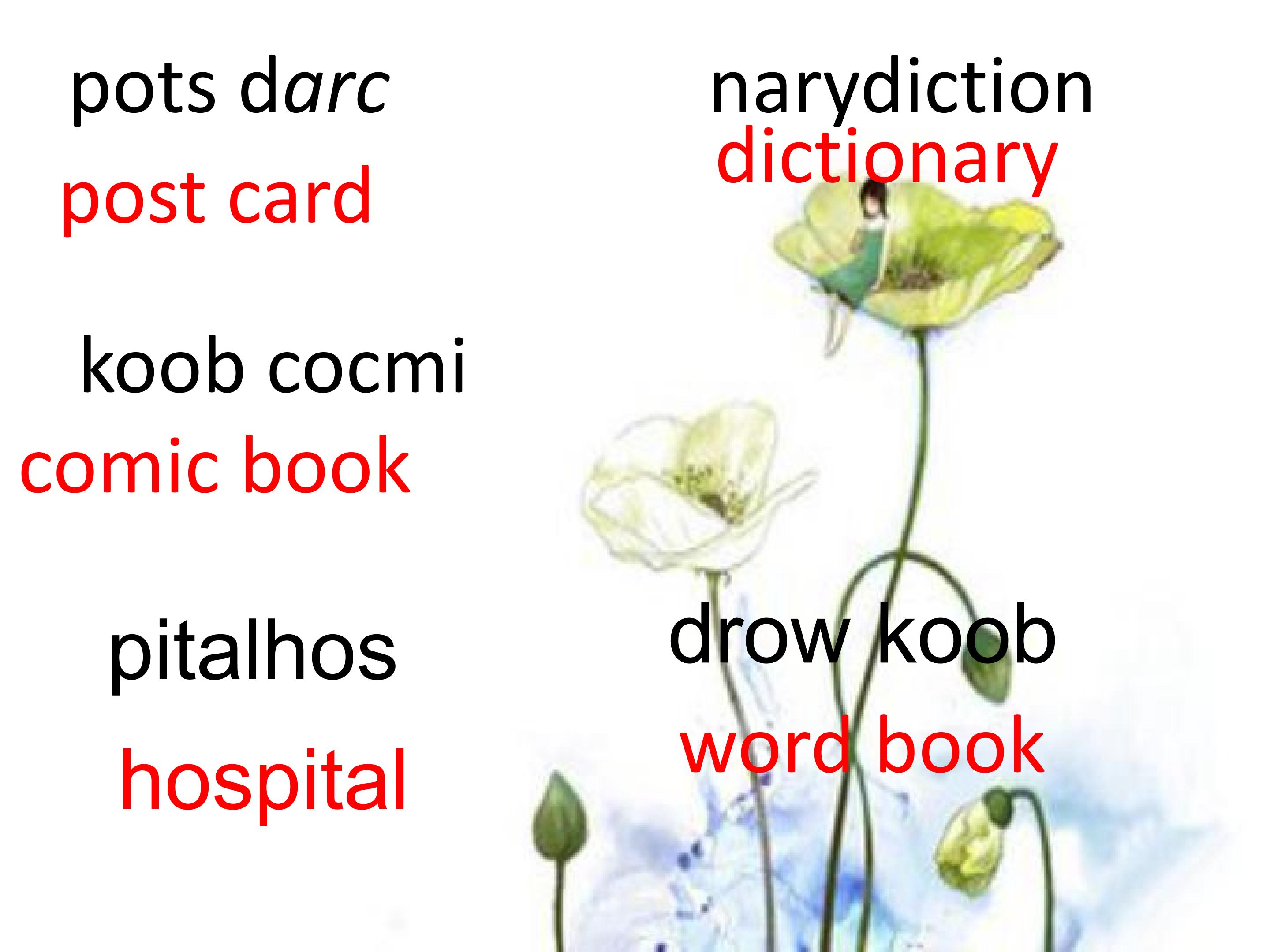 pots darc

post card

koob cocmi

comic book

pitalhos

hospital

narydiction

dictionary

drow koob

word book